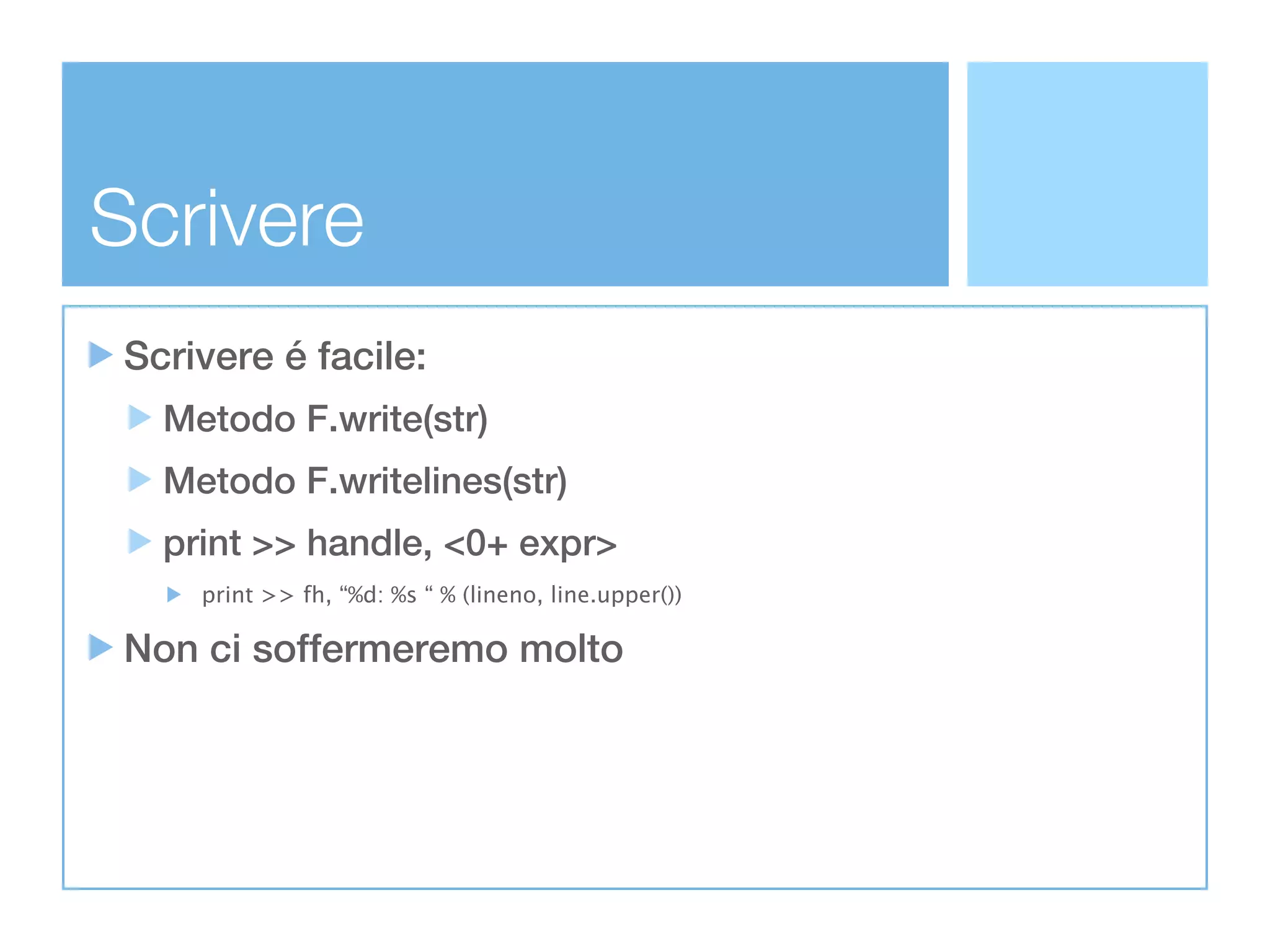 Scrivere

Scrivere é facile:

Metodo F.write(str)

Metodo F.writelines(str)

print >> handle, <0+ expr>

print >> fh, “%d: %s “ % (lineno, line.upper())

Non ci soffermeremo molto